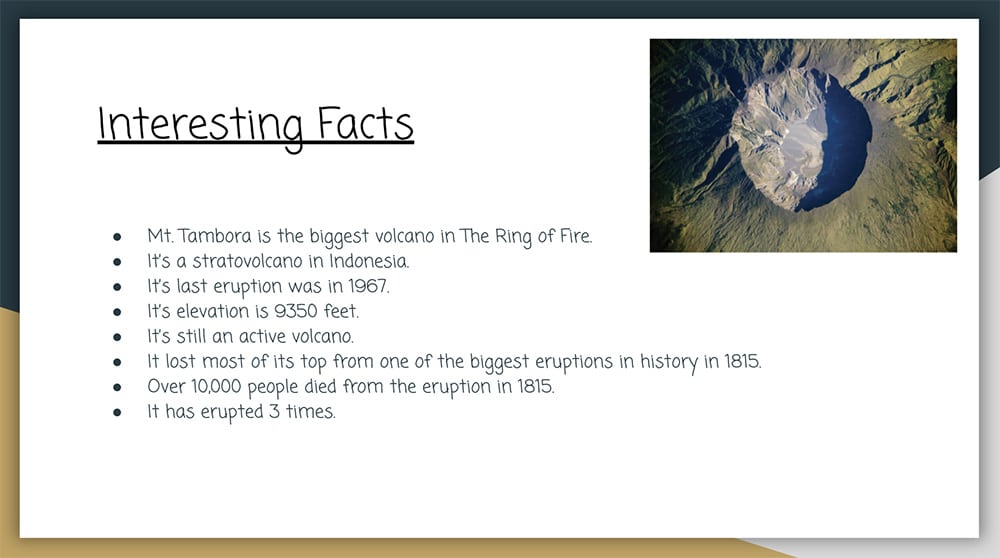 Interesting Facts

- Mt. Tambora is the biggest volcano in The Ring of Fire.
- It's a stratovolcano in Indonesia.
- It's last eruption was in 1967.
- It's elevation is 9350 feet.
- It's still an active volcano.
- It lost most of its top from one of the biggest eruptions in history in 1815.
- Over 10,000 people died from the eruption in 1815.
- It has erupted 3 times.